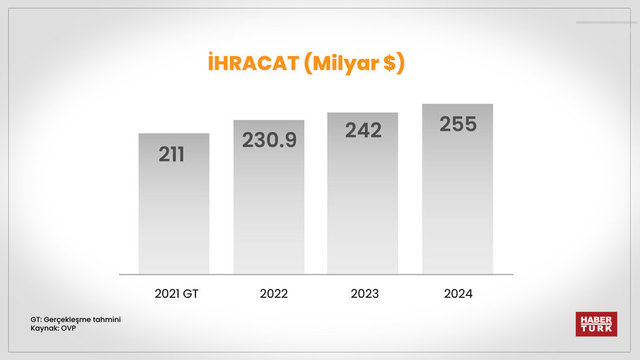 İHRACAT (Milyar $)

211
230.9
242
255

2021 GT
2022
2023
2024

GT: Gerçekleşme tahmini
Kaynak: OVP

HABER TÜRK